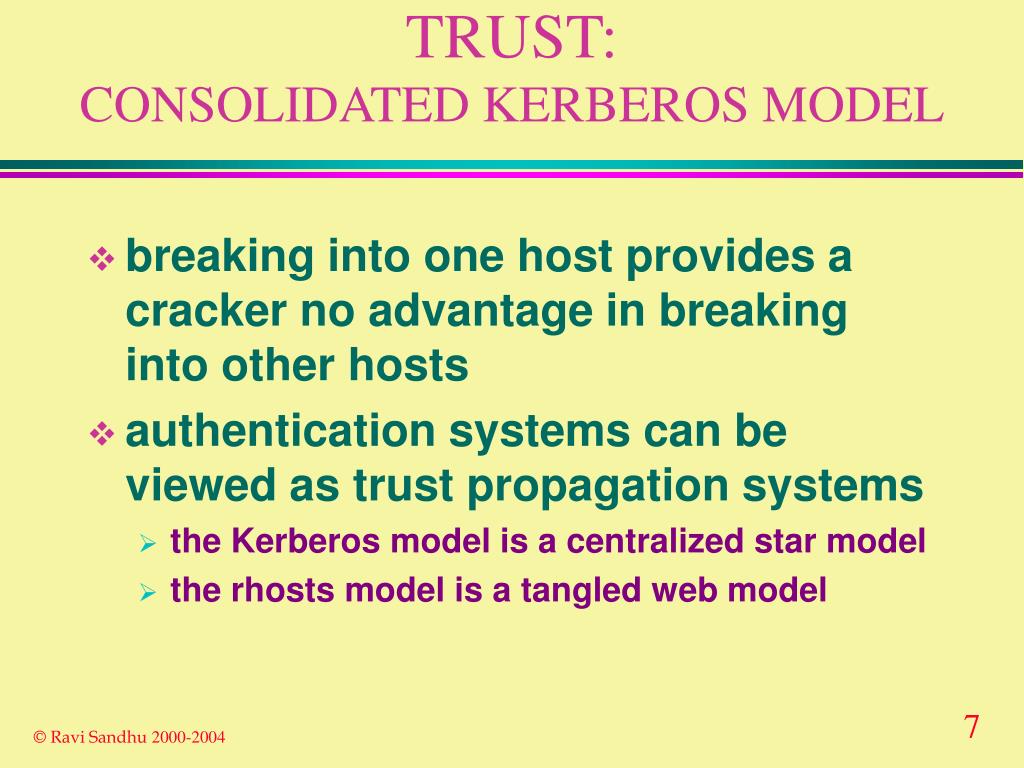 TRUST:
CONSOLIDATED KERBEROS MODEL

❖ breaking into one host provides a cracker no advantage in breaking into other hosts
❖ authentication systems can be viewed as trust propagation systems
➢ the Kerberos model is a centralized star model
➢ the rhosts model is a tangled web model

© Ravi Sandhu 2000-2004

7